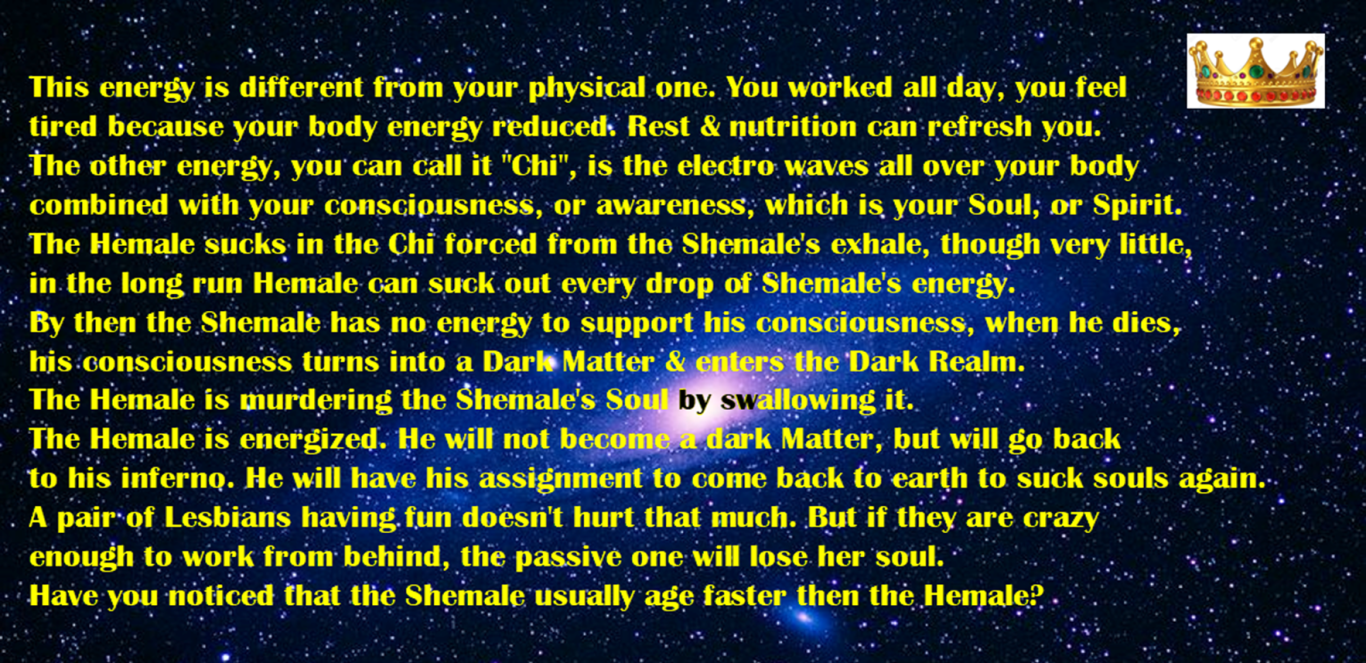 This energy is different from your physical one. You worked all day, you feel tired because your body energy reduced. Rest & nutrition can refresh you.
The other energy, you can call it "Chi", is the electro waves all over your body combined with your consciousness, or awareness, which is your Soul, or Spirit.
The Hemale sucks in the Chi forced from the Shemale's exhale, though very little, in the long run Hemale can suck out every drop of Shemale's energy.
By then the Shemale has no energy to support his consciousness, when he dies, his consciousness turns into a Dark Matter & enters the Dark Realm.
The Hemale is murdering the Shemale's Soul by swallowing it.
The Hemale is energized. He will not become a dark Matter, but will go back to his inferno. He will have his assignment to come back to earth to suck souls again.
A pair of Lesbians having fun doesn't hurt that much. But if they are crazy enough to work from behind, the passive one will lose her soul.
Have you noticed that the Shemale usually age faster then the Hemale?